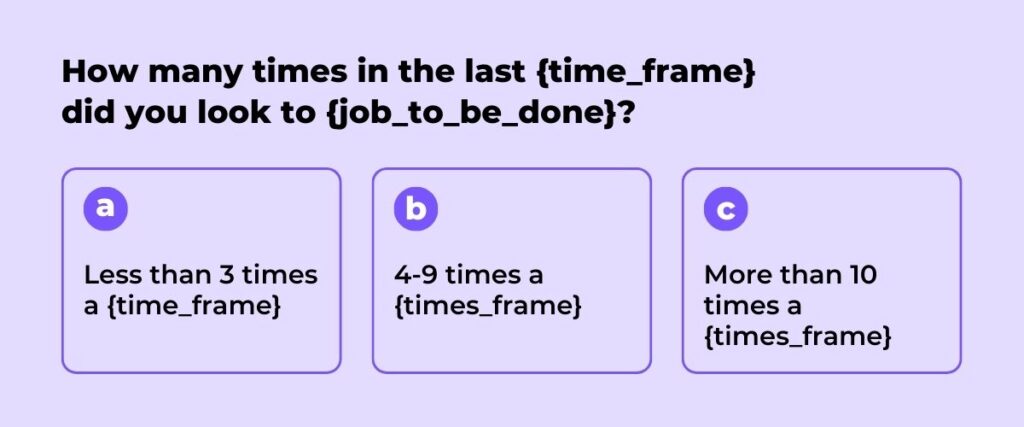 How many times in the last {time_frame} did you look to {job_to_be_done}?

a

Less than 3 times a {time_frame}

b

4-9 times a {times_frame}

c

More than 10 times a {times_frame}